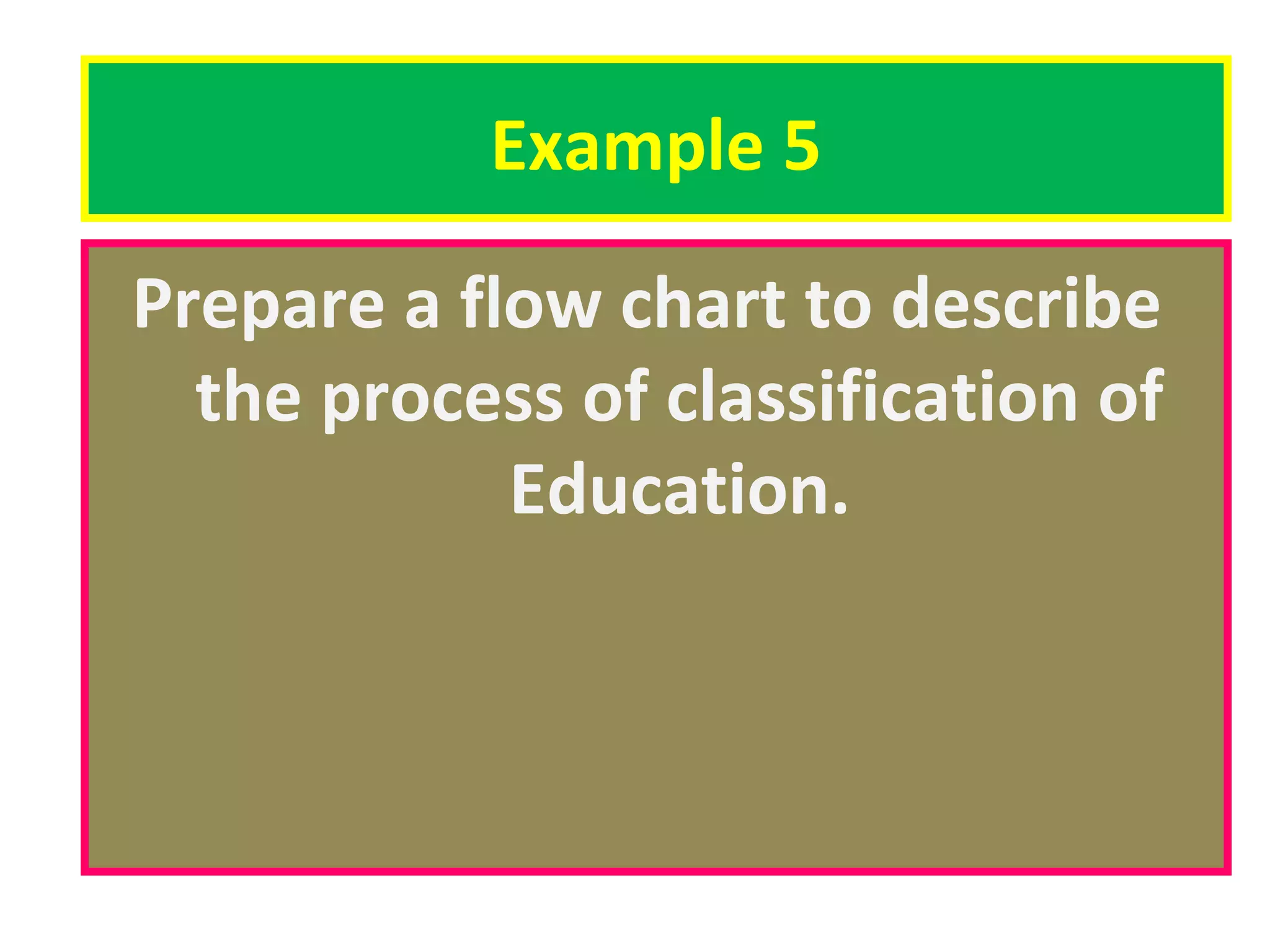 Example 5

Prepare a flow chart to describe the process of classification of Education.